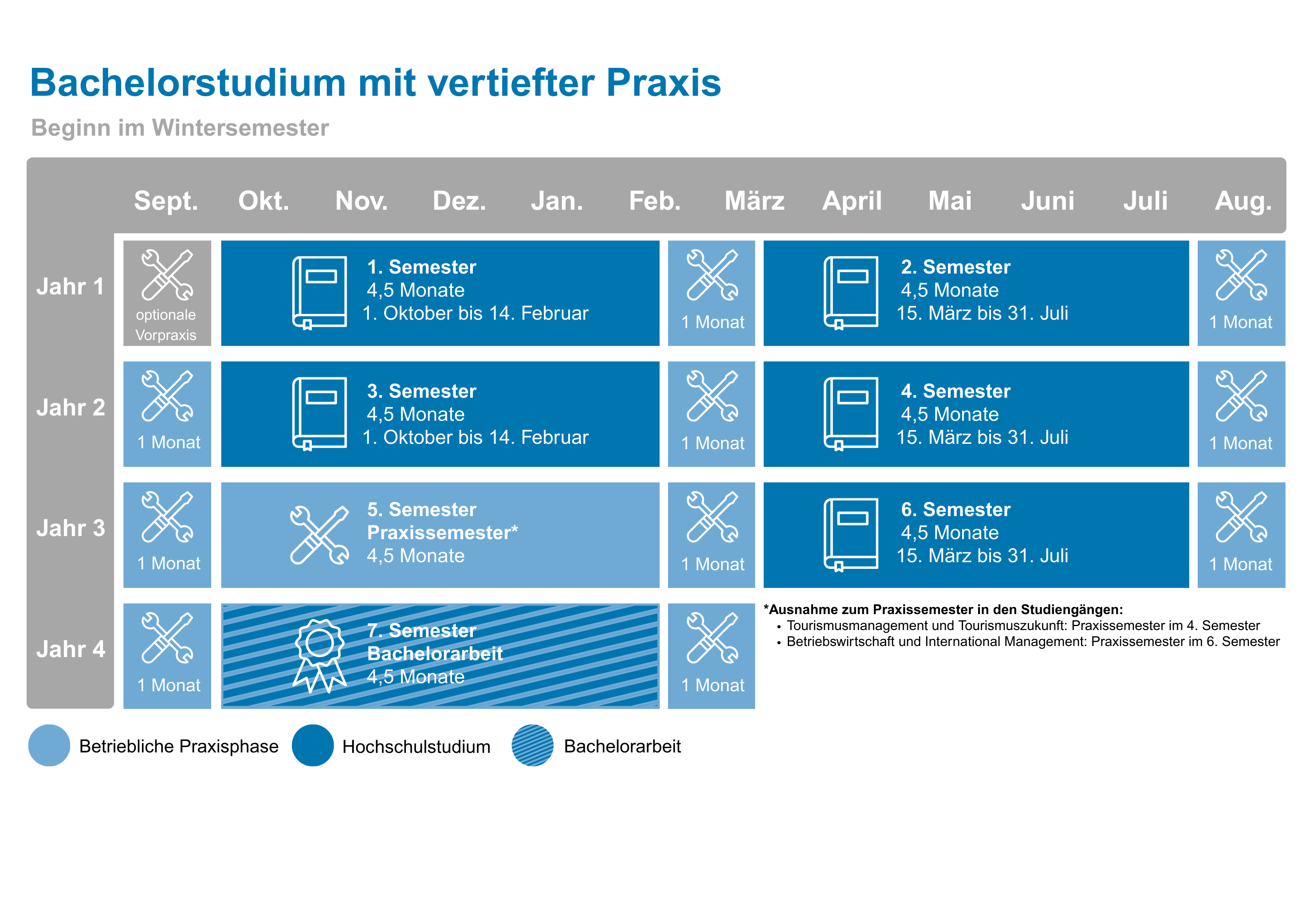 Bachelorstudium mit vertiefter Praxis

Beginn im Wintersemester

Sept. Okt. Nov. Dez. Jan. Feb. März April Mai Juni Juli Aug.

Jahr 1

optionale Vorpraxis

1. Semester
4,5 Monate
1. Oktober bis 14. Februar

1 Monat

2. Semester
4,5 Monate
15. März bis 31. Juli

1 Monat

Jahr 2

1 Monat

3. Semester
4,5 Monate
1. Oktober bis 14. Februar

1 Monat

4. Semester
4,5 Monate
15. März bis 31. Juli

1 Monat

Jahr 3

1 Monat

5. Semester
Praxissemester*
4,5 Monate

1 Monat

6. Semester
4,5 Monate
15. März bis 31. Juli

1 Monat

Jahr 4

1 Monat

7. Semester
Bachelorarbeit
4,5 Monate

1 Monat

*Ausnahme zum Praxissemester in den Studiengängen:
• Tourismusmanagement und Tourismuszukunft: Praxissemester im 4. Semester
• Betriebswirtschaft und International Management: Praxissemester im 6. Semester

Betriebliche Praxisphase Hochschulstudium Bachelorarbeit